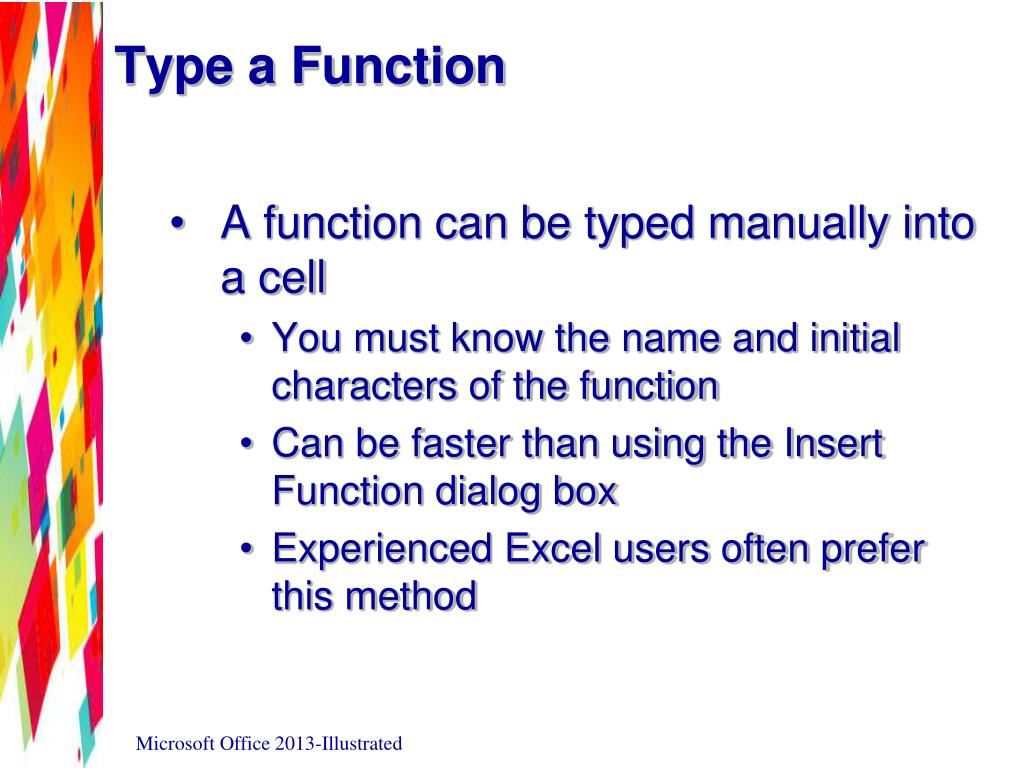 Type a Function

• A function can be typed manually into a cell
  • You must know the name and initial characters of the function
  • Can be faster than using the Insert Function dialog box
  • Experienced Excel users often prefer this method

Microsoft Office 2013-Illustrated